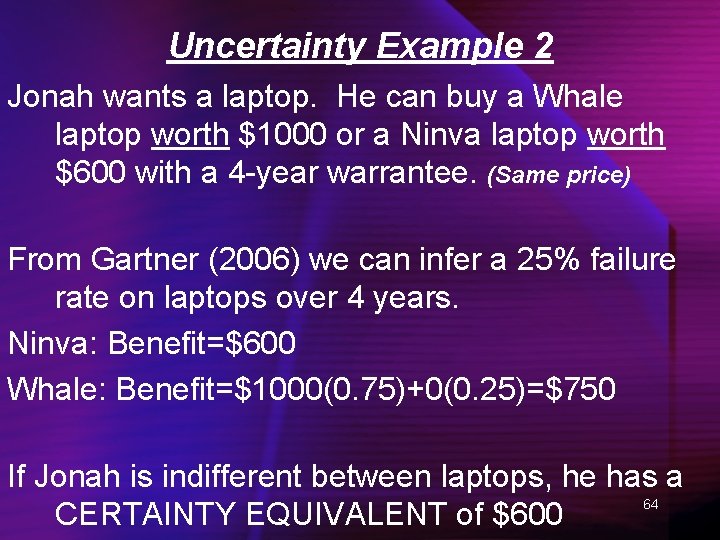 Uncertainty Example 2

Jonah wants a laptop. He can buy a Whale laptop worth \$1000 or a Ninva laptop worth \$600 with a 4-year warrantee. (Same price)

From Gartner (2006) we can infer a 25% failure rate on laptops over 4 years.

Ninva: Benefit=\$600

Whale: Benefit=\$1000(0.75)+0(0.25)=\$750

If Jonah is indifferent between laptops, he has a CERTAINTY EQUIVALENT of \$600

64